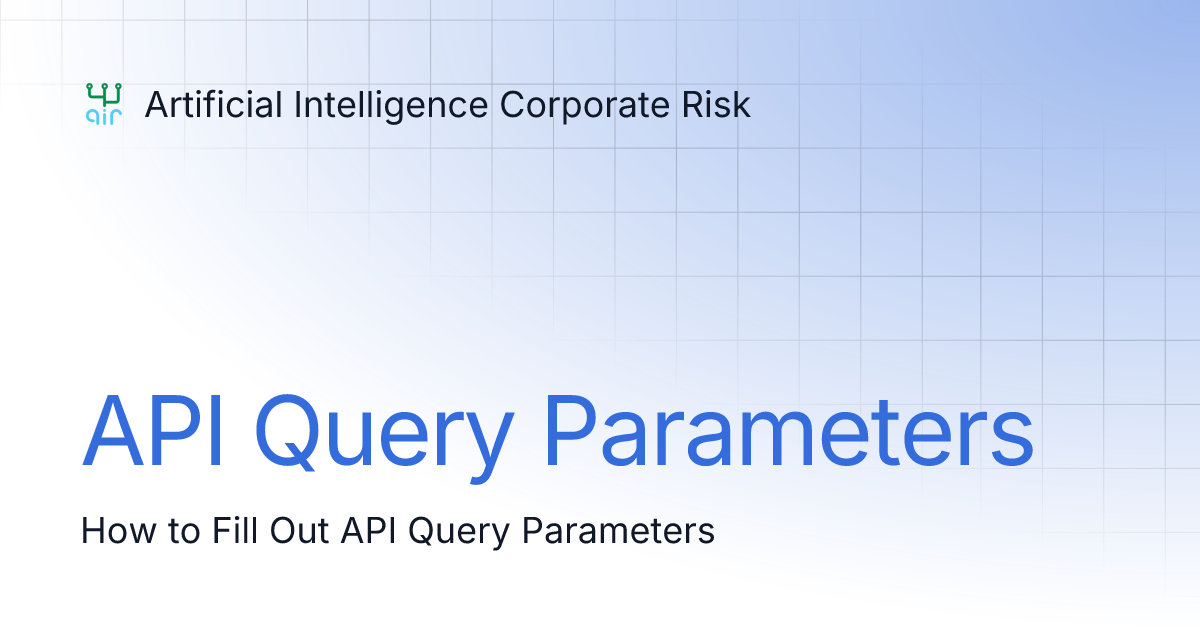 air Artificial Intelligence Corporate Risk

API Query Parameters

How to Fill Out API Query Parameters